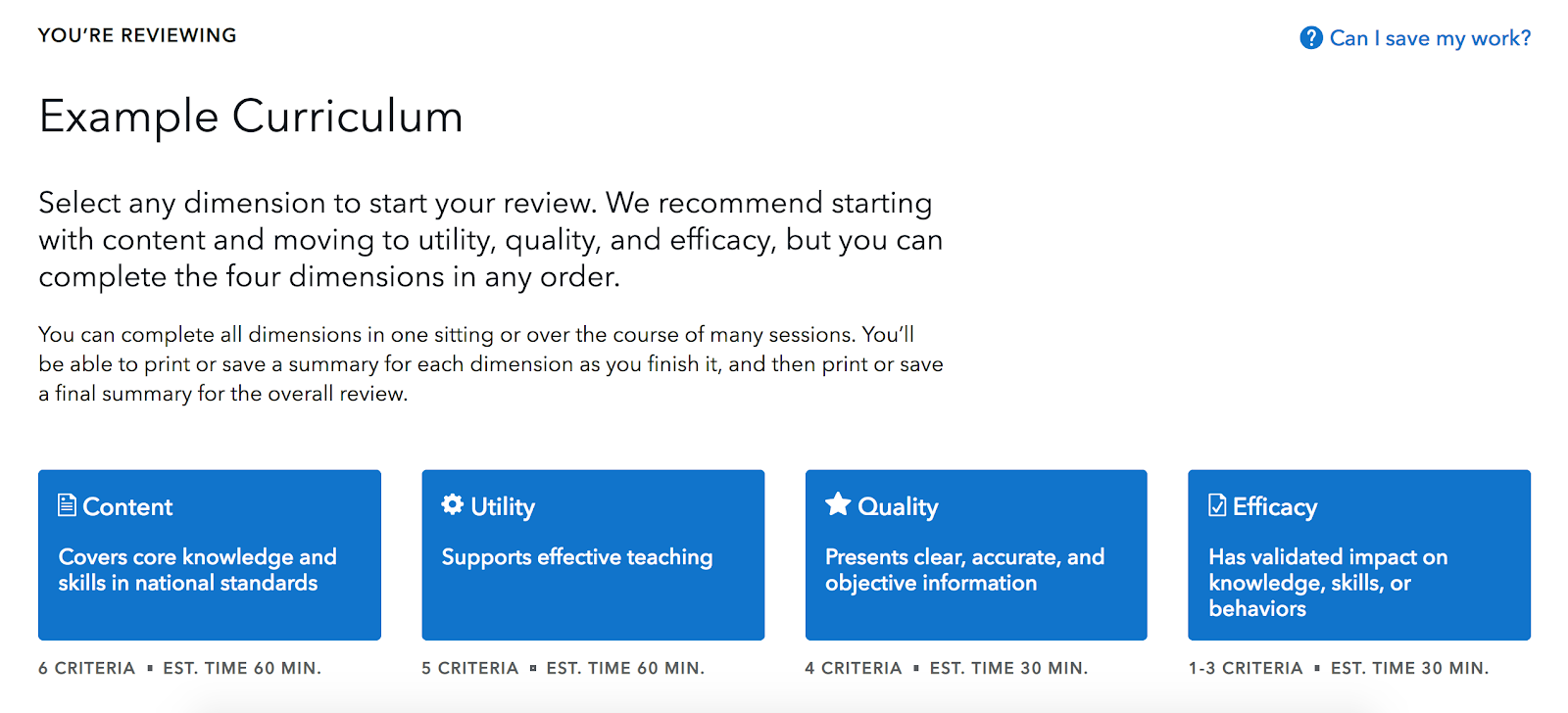 YOU'RE REVIEWING

Can I save my work?

Example Curriculum

Select any dimension to start your review. We recommend starting with content and moving to utility, quality, and efficacy, but you can complete the four dimensions in any order.

You can complete all dimensions in one sitting or over the course of many sessions. You'll be able to print or save a summary for each dimension as you finish it, and then print or save a final summary for the overall review.

Content

Covers core knowledge and skills in national standards

6 CRITERIA ▪ EST. TIME 60 MIN.

Utility

Supports effective teaching

5 CRITERIA ▪ EST. TIME 60 MIN.

Quality

Presents clear, accurate, and objective information

4 CRITERIA ▪ EST. TIME 30 MIN.

Efficacy

Has validated impact on knowledge, skills, or behaviors

1-3 CRITERIA ▪ EST. TIME 30 MIN.